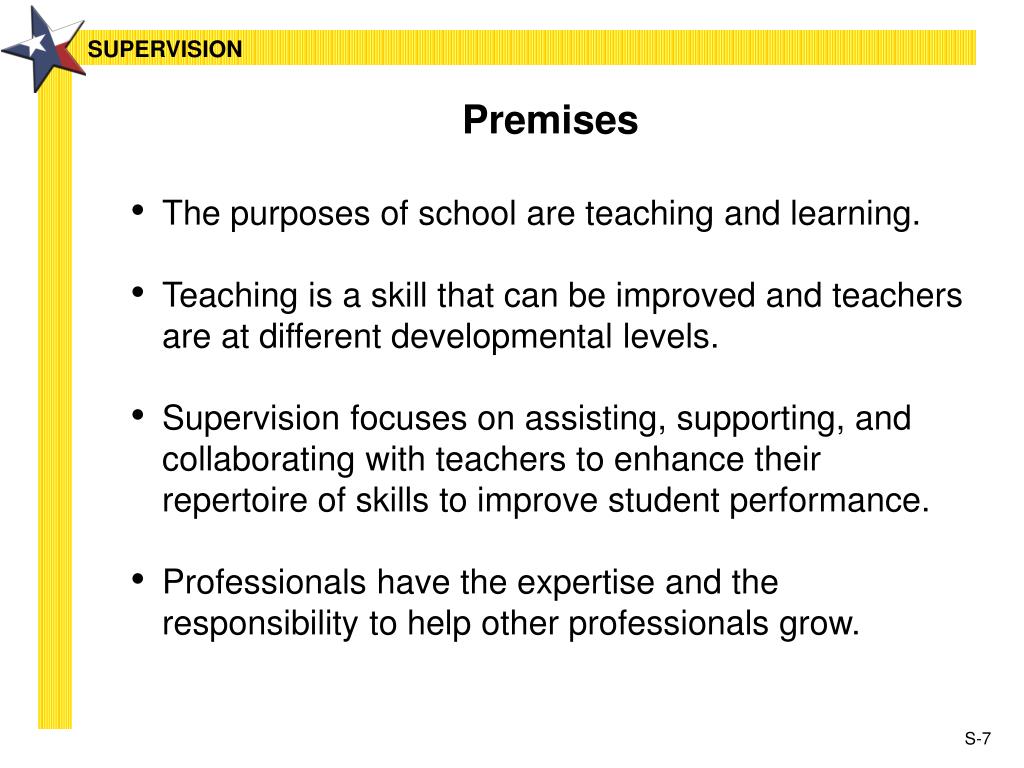 SUPERVISION

Premises

• The purposes of school are teaching and learning.

• Teaching is a skill that can be improved and teachers are at different developmental levels.

• Supervision focuses on assisting, supporting, and collaborating with teachers to enhance their repertoire of skills to improve student performance.

• Professionals have the expertise and the responsibility to help other professionals grow.

S-7